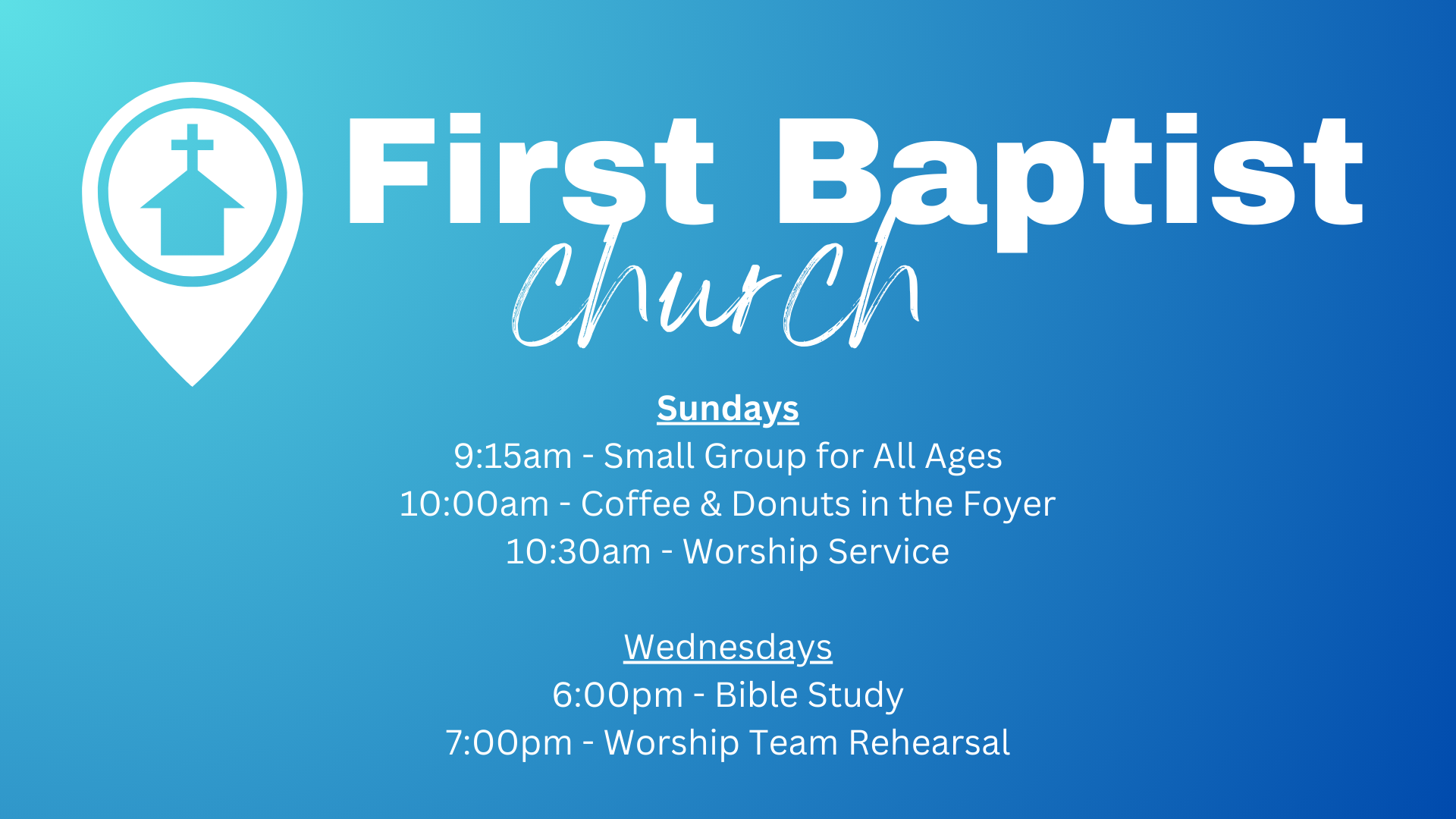 First Baptist
Church

Sundays
9:15am - Small Group for All Ages
10:00am - Coffee & Donuts in the Foyer
10:30am - Worship Service

Wednesdays
6:00pm - Bible Study
7:00pm - Worship Team Rehearsal